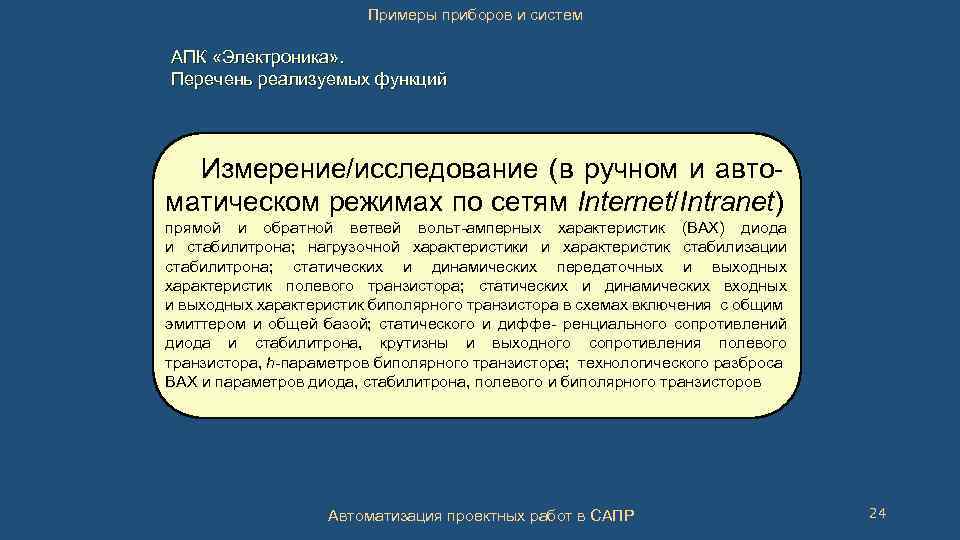 Примеры приборов и систем

АПК «Электроника».
Перечень реализуемых функций

Измерение/исследование (в ручном и автоматическом режимах по сетям Internet/Intranet)

прямой и обратной ветвей вольт-амперных характеристик (ВАХ) диода и стабилитрона; нагрузочной характеристики и характеристик стабилизации стабилитрона; статических и динамических передаточных и выходных характеристик полевого транзистора; статических и динамических входных и выходных характеристик биполярного транзистора в схемах включения с общим эмиттером и общей базой; статического и диффе- ренциального сопротивлений диода и стабилитрона, крутизны и выходного сопротивления полевого транзистора, h-параметров биполярного транзистора; технологического разброса ВАХ и параметров диода, стабилитрона, полевого и биполярного транзисторов

Автоматизация проектных работ в САПР

24